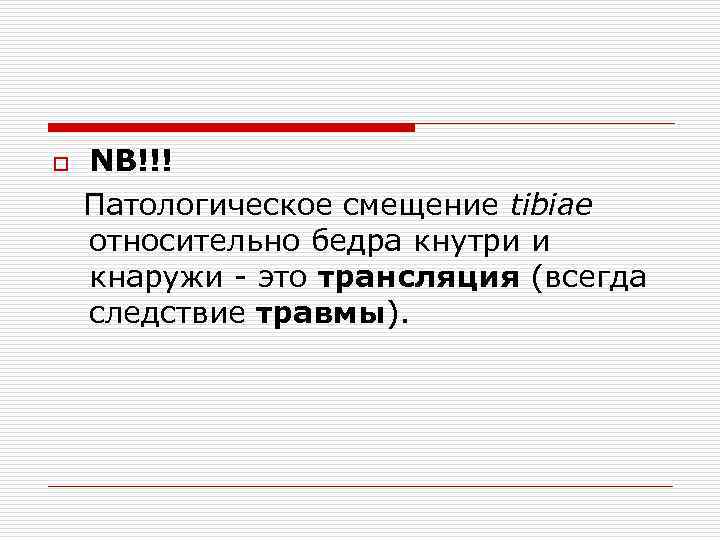 NB!!!

Патологическое смещение tibiae относительно бедра кнутри и кнаружи - это трансляция (всегда следствие травмы).